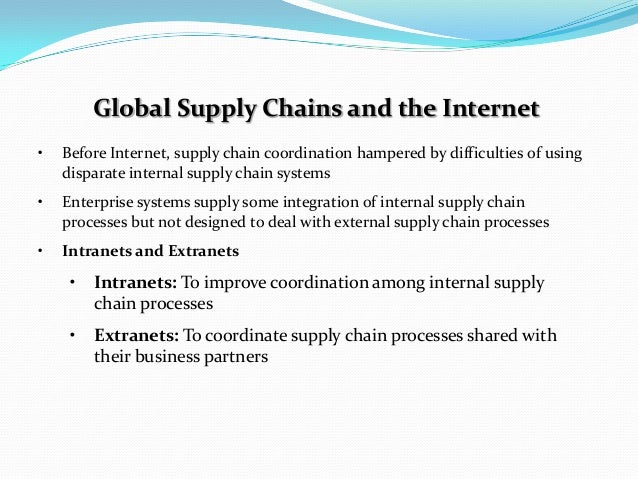 Global Supply Chains and the Internet

• Before Internet, supply chain coordination hampered by difficulties of using disparate internal supply chain systems

• Enterprise systems supply some integration of internal supply chain processes but not designed to deal with external supply chain processes

• Intranets and Extranets

• Intranets: To improve coordination among internal supply chain processes

• Extranets: To coordinate supply chain processes shared with their business partners